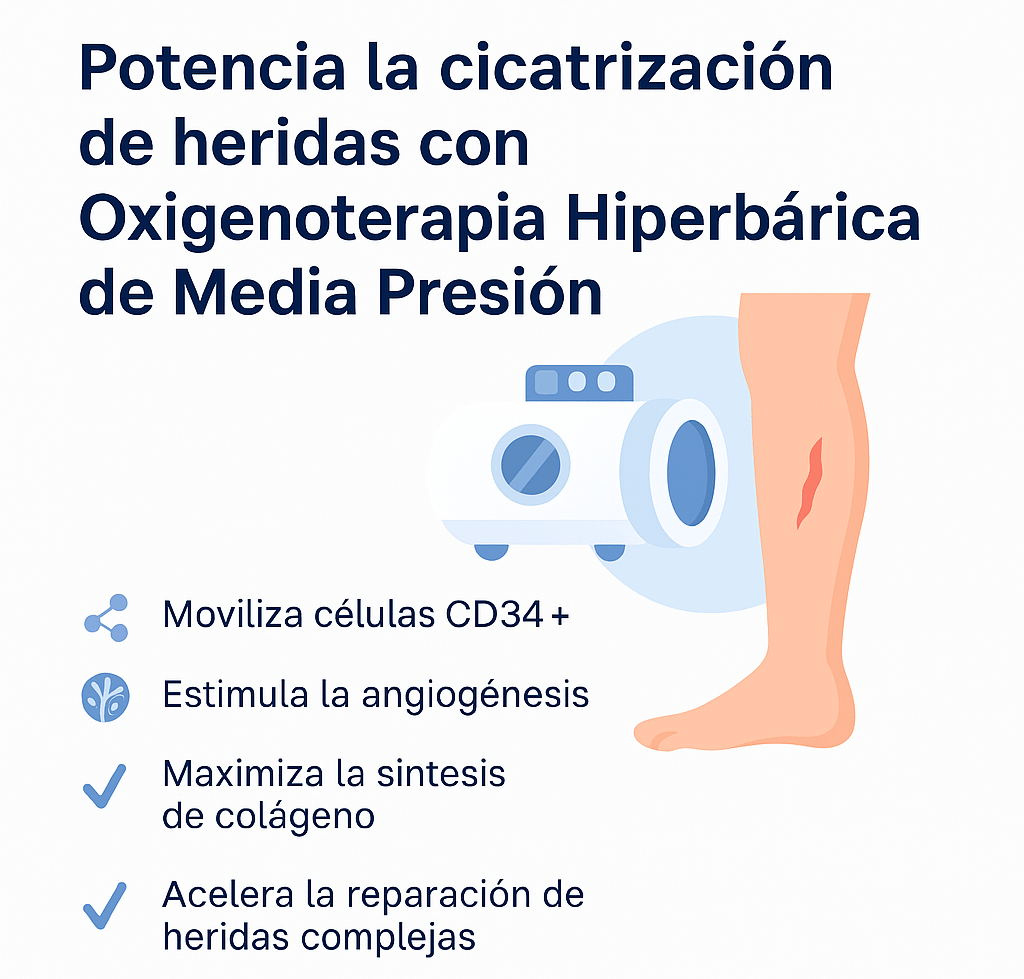 Potencia la cicatrización de heridas con Oxigenoterapia Hiperbárica de Media Presión

Moviliza células CD34 +

Estimula la angiogénesis

Maximiza la sintesis de colágeno

Acelera la reparación de heridas complejas